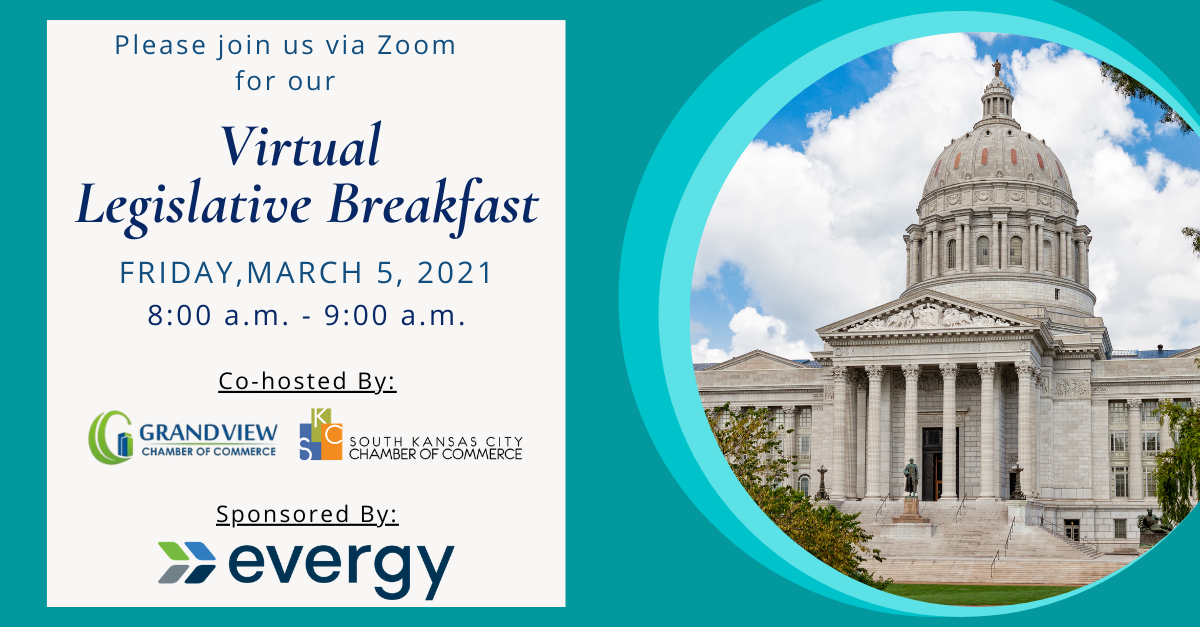 Please join us via Zoom for our

Virtual Legislative Breakfast

FRIDAY,MARCH 5, 2021
8:00 a.m. - 9:00 a.m.

Co-hosted By:

GRANDVIEW CHAMBER OF COMMERCE

SKC SOUTH KANSAS CITY CHAMBER OF COMMERCE

Sponsored By:

evergy